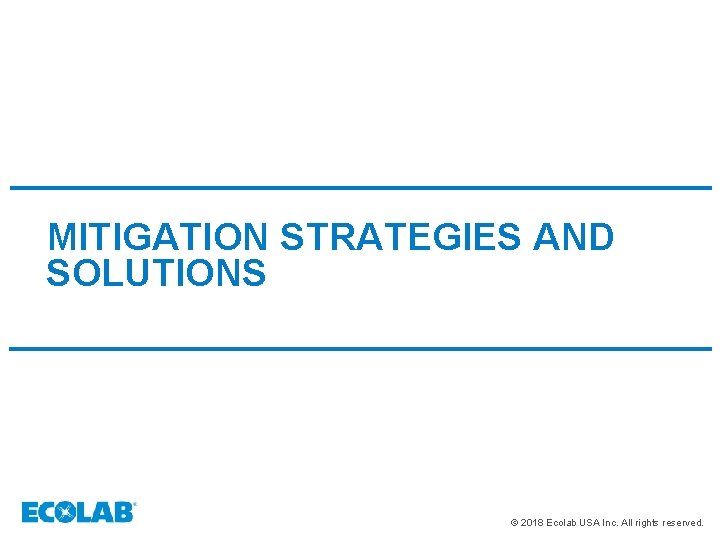 MITIGATION STRATEGIES AND SOLUTIONS

ECOLAB®

© 2018 Ecolab USA Inc. All rights reserved.